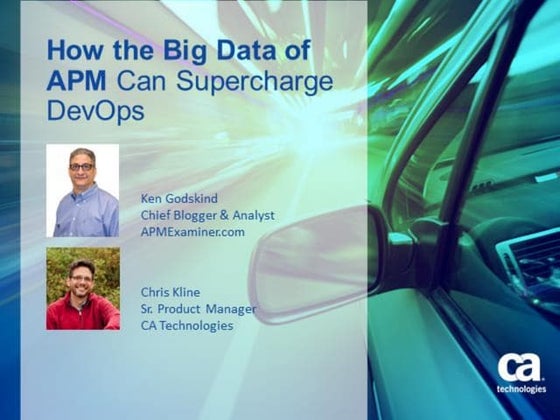 How the Big Data of APM Can Supercharge DevOps

Ken Godskind
Chief Blogger & Analyst
APMExaminer.com

Chris Kline
Sr. Product Manager
CA Technologies

ca technologies